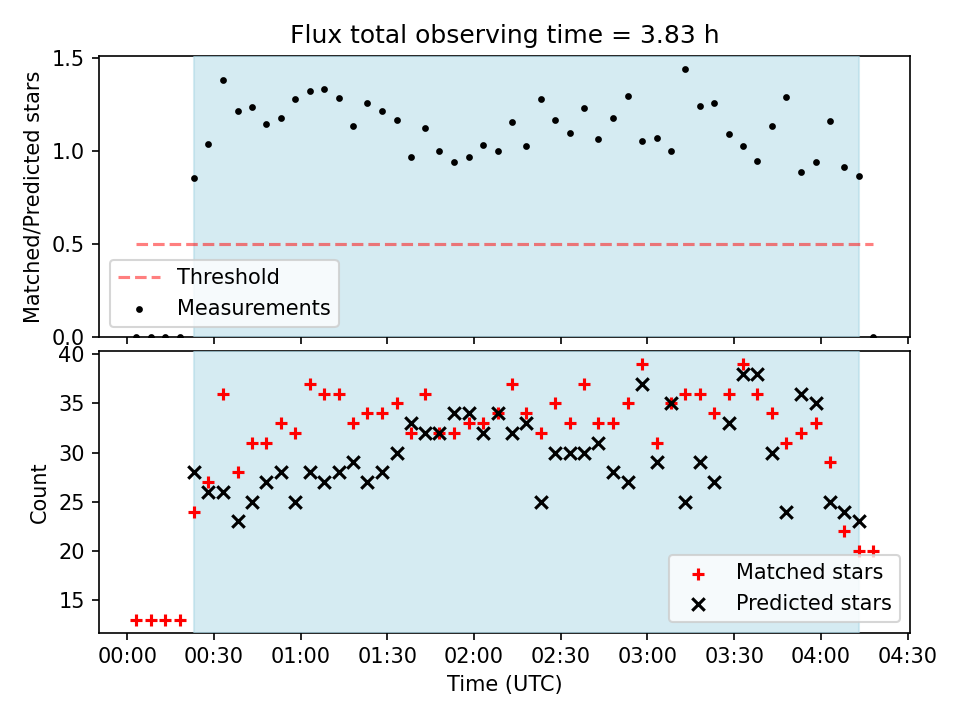 Flux total observing time = 3.83 h

Matched/Predicted stars

1.5
1.0
0.5
0.0

Threshold
Measurements

Count

40
35
30
25
20
15

Matched stars
Predicted stars

00:00 00:30 01:00 01:30 02:00 02:30 03:00 03:30 04:00 04:30

Time (UTC)